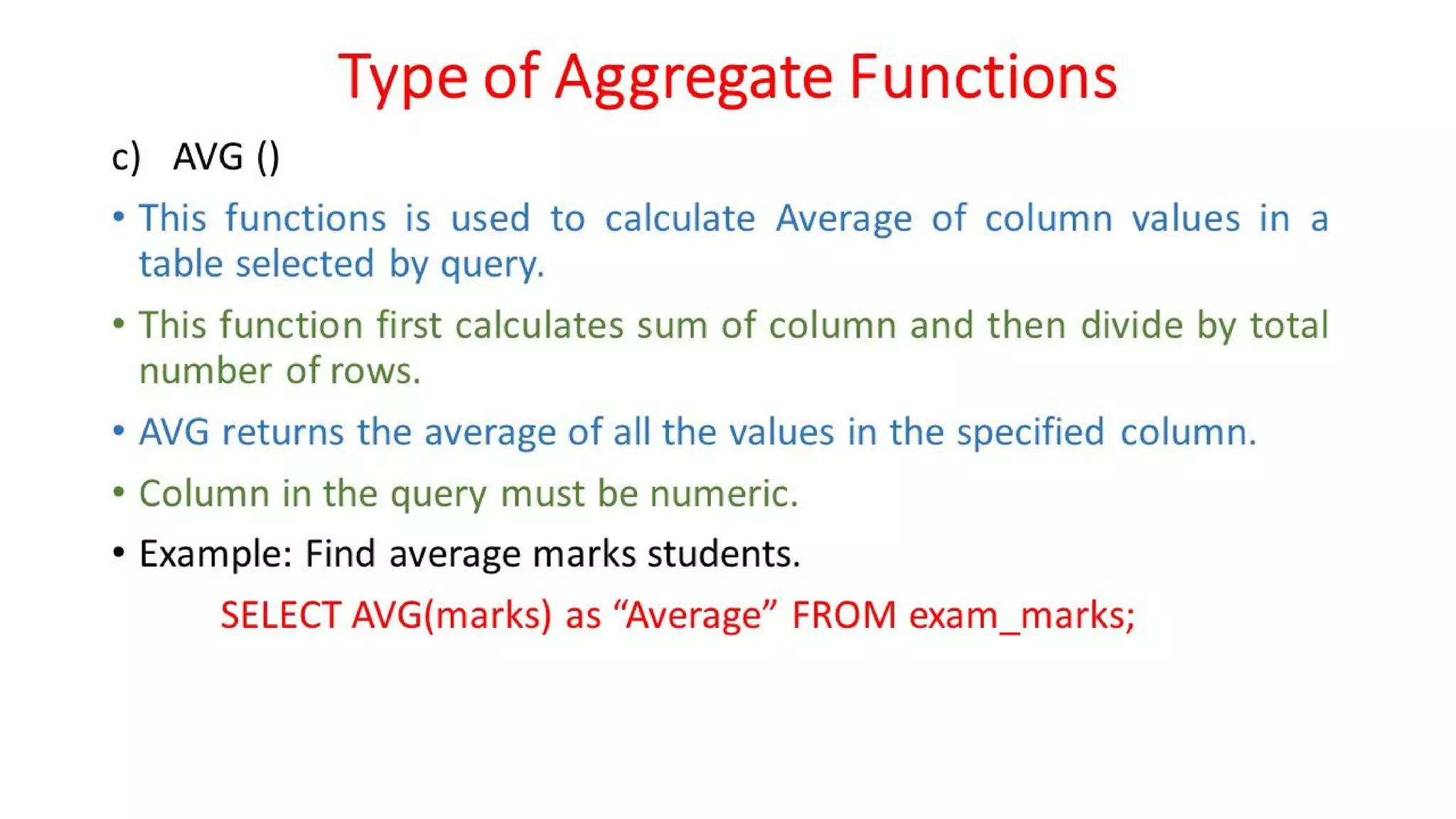 Type of Aggregate Functions

c) AVG ()

• This functions is used to calculate Average of column values in a table selected by query.

• This function first calculates sum of column and then divide by total number of rows.

• AVG returns the average of all the values in the specified column.

• Column in the query must be numeric.

• Example: Find average marks students.

SELECT AVG(marks) as “Average” FROM exam_marks;